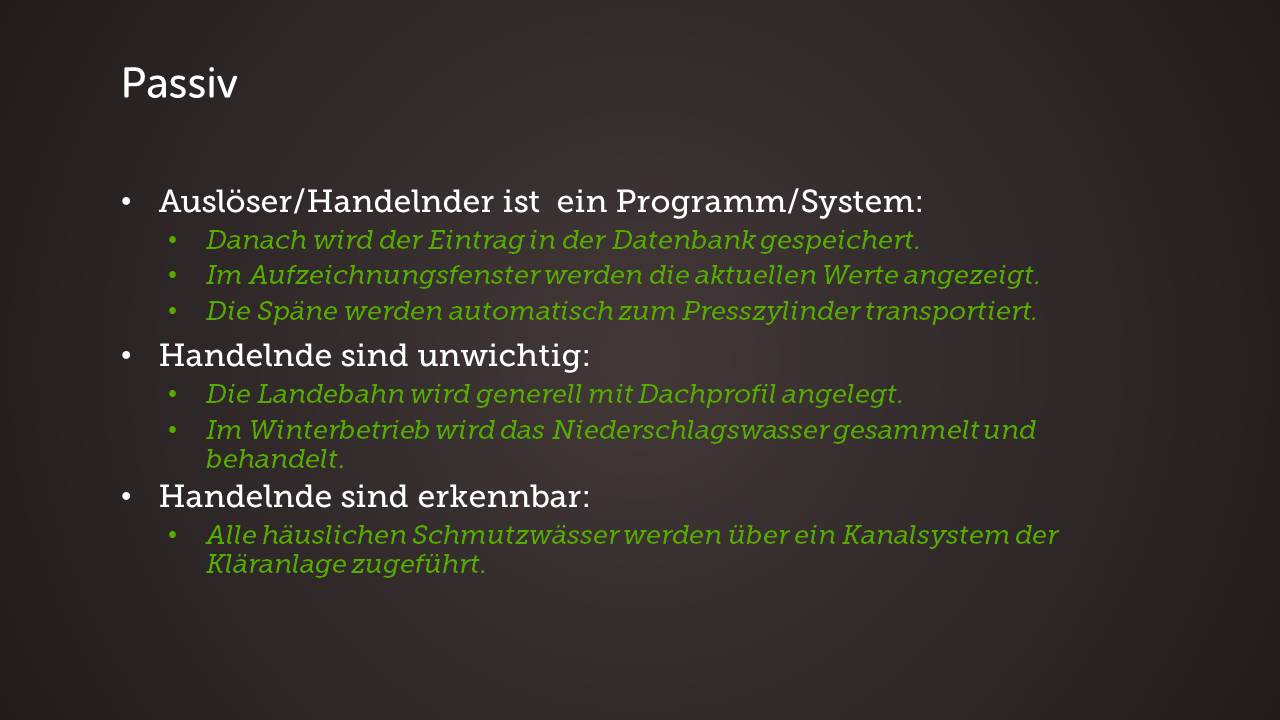 Passiv

• Auslöser/Handelnder ist ein Programm/System:
  • Danach wird der Eintrag in der Datenbank gespeichert.
  • Im Aufzeichnungsfenster werden die aktuellen Werte angezeigt.
  • Die Späne werden automatisch zum Presszylinder transportiert.
• Handelnde sind unwichtig:
  • Die Landebahn wird generell mit Dachprofil angelegt.
  • Im Winterbetrieb wird das Niederschlagswasser gesammelt und behandelt.
• Handelnde sind erkennbar:
  • Alle häuslichen Schmutzwässer werden über ein Kanalsystem der Kläranlage zugeführt.